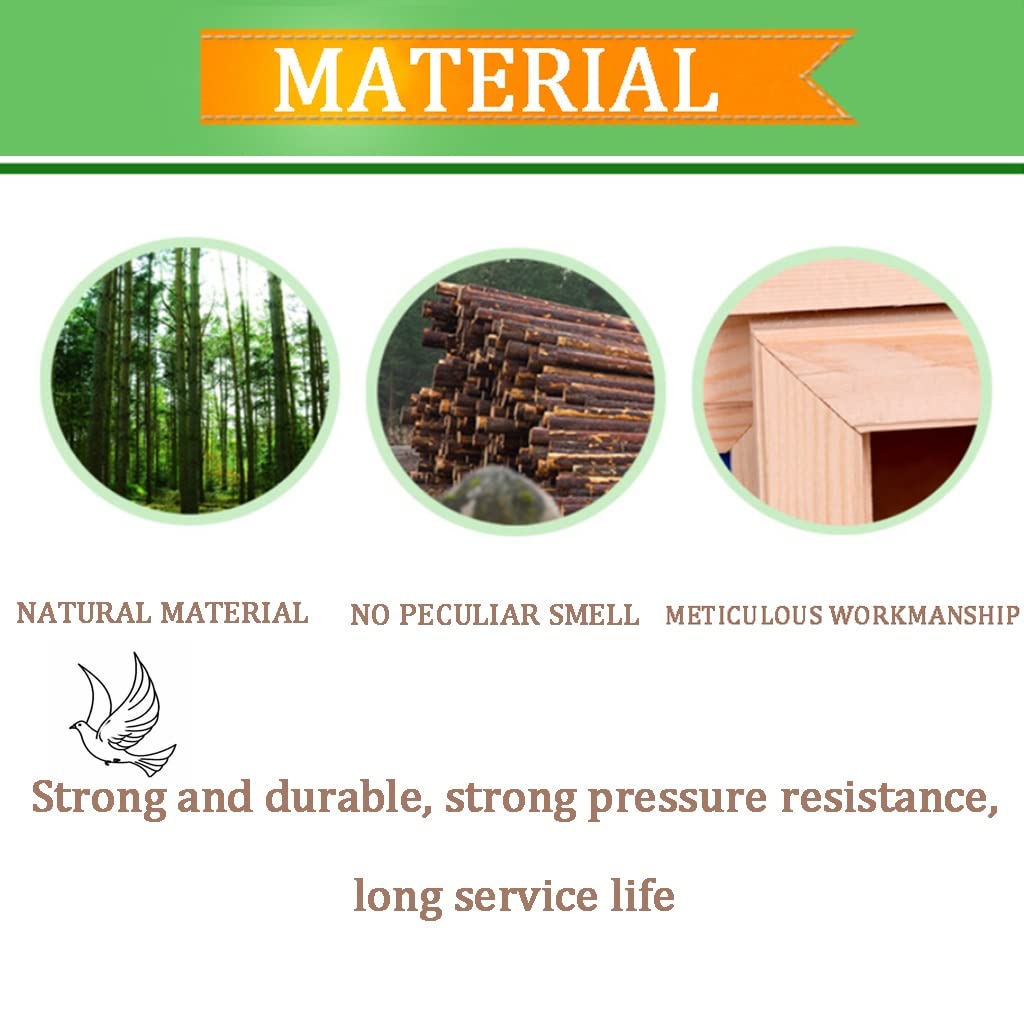 MATERIAL

NATURAL MATERIAL

NO PECULIAR SMELL

METICULOUS WORKMANSHIP

Strong and durable, strong pressure resistance,

long service life